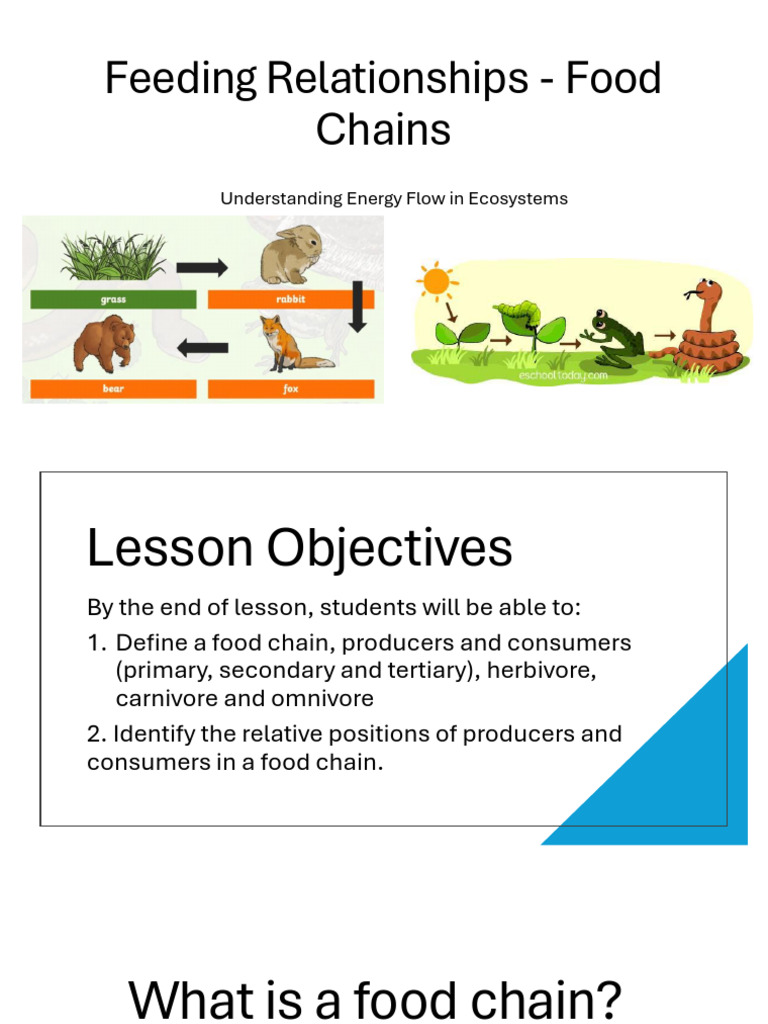 Feeding Relationships - Food Chains

Understanding Energy Flow in Ecosystems

grass
rabbit
bear
fox

eschooltoday.com

Lesson Objectives

By the end of lesson, students will be able to:

1. Define a food chain, producers and consumers (primary, secondary and tertiary), herbivore, carnivore and omnivore

2. Identify the relative positions of producers and consumers in a food chain.

What is a food chain?